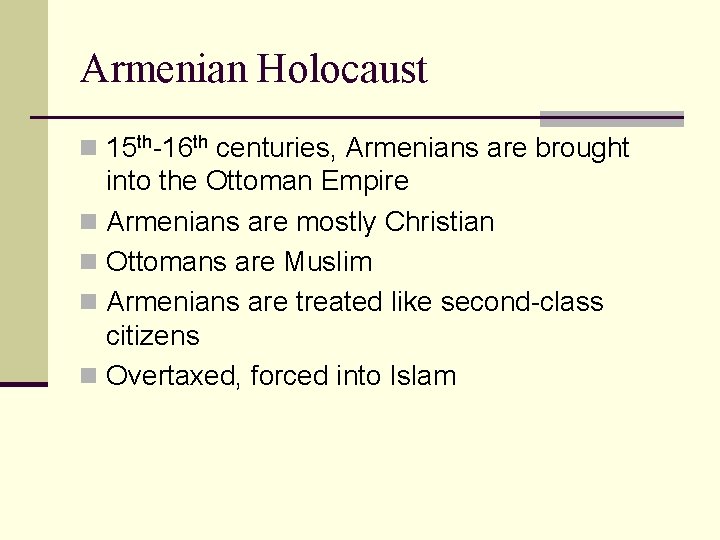 Armenian Holocaust

15th-16th centuries, Armenians are brought into the Ottoman Empire

Armenians are mostly Christian

Ottomans are Muslim

Armenians are treated like second-class citizens

Overtaxed, forced into Islam